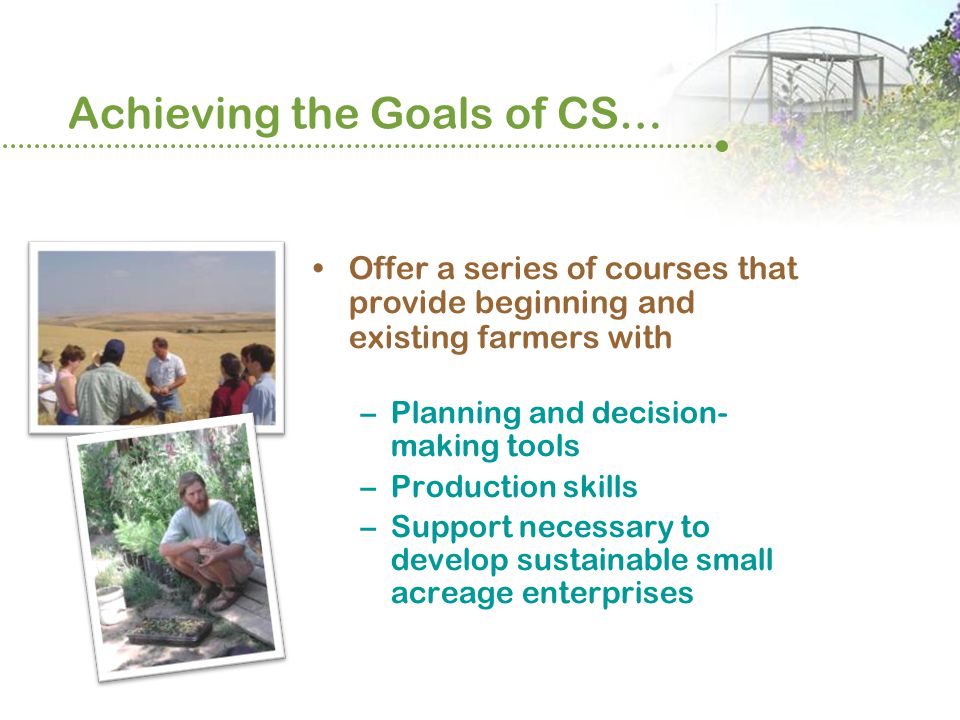 Achieving the Goals of CS…

• Offer a series of courses that provide beginning and existing farmers with

– Planning and decision-making tools
– Production skills
– Support necessary to develop sustainable small acreage enterprises